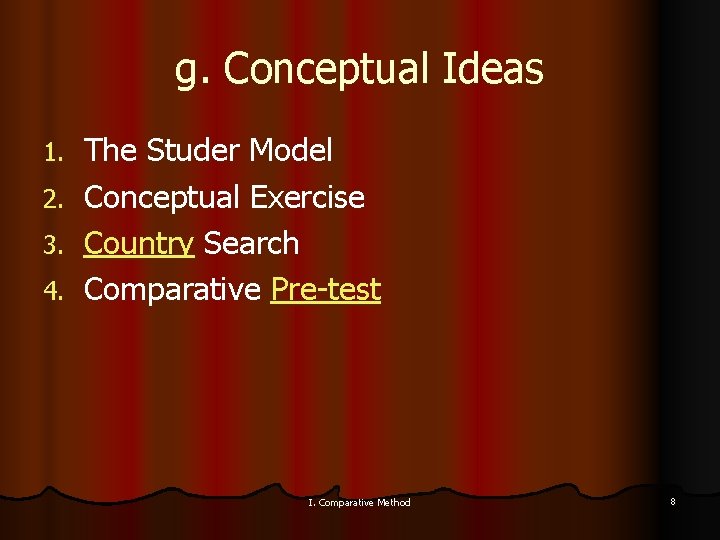 g. Conceptual Ideas

1. The Studer Model
2. Conceptual Exercise
3. Country Search
4. Comparative Pre-test

I. Comparative Method

8